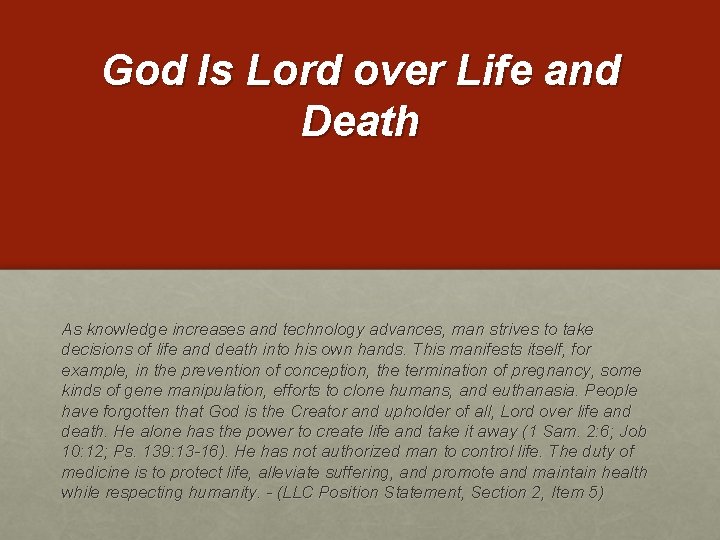 God Is Lord over Life and Death

As knowledge increases and technology advances, man strives to take decisions of life and death into his own hands. This manifests itself, for example, in the prevention of conception, the termination of pregnancy, some kinds of gene manipulation, efforts to clone humans, and euthanasia. People have forgotten that God is the Creator and upholder of all, Lord over life and death. He alone has the power to create life and take it away (1 Sam. 2:6; Job 10:12; Ps. 139:13-16). He has not authorized man to control life. The duty of medicine is to protect life, alleviate suffering, and promote and maintain health while respecting humanity. - (LLC Position Statement, Section 2, Item 5)